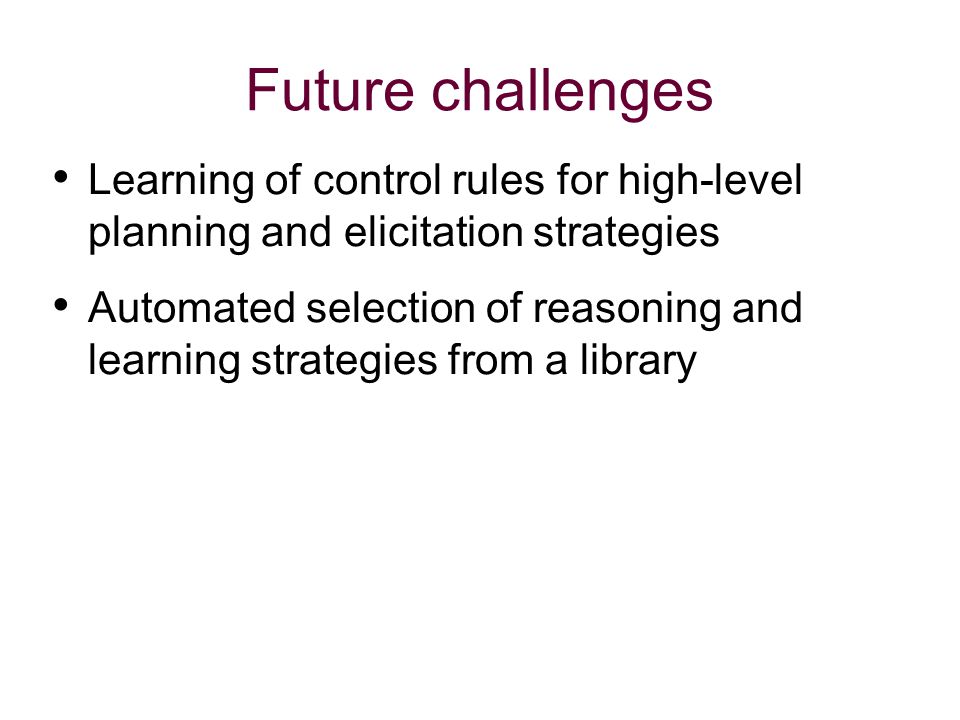 Future challenges

• Learning of control rules for high-level planning and elicitation strategies

• Automated selection of reasoning and learning strategies from a library